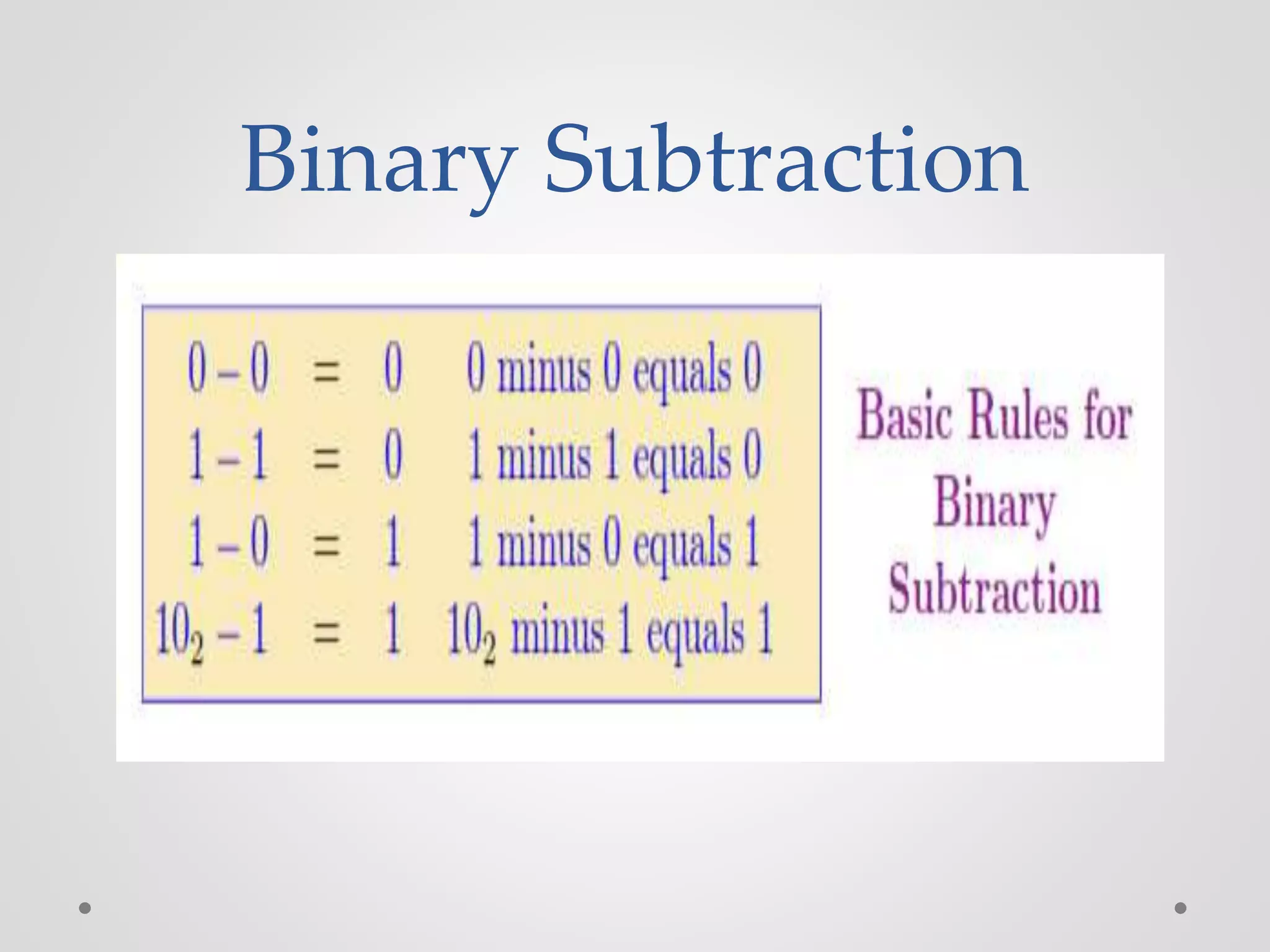 Binary Subtraction

$0 - 0 = 0$ 0 minus 0 equals 0
$1 - 1 = 0$ 1 minus 1 equals 0
$1 - 0 = 1$ 1 minus 0 equals 1
$10_2 - 1 = 1$ $10_2$ minus 1 equals 1

Basic Rules for Binary Subtraction